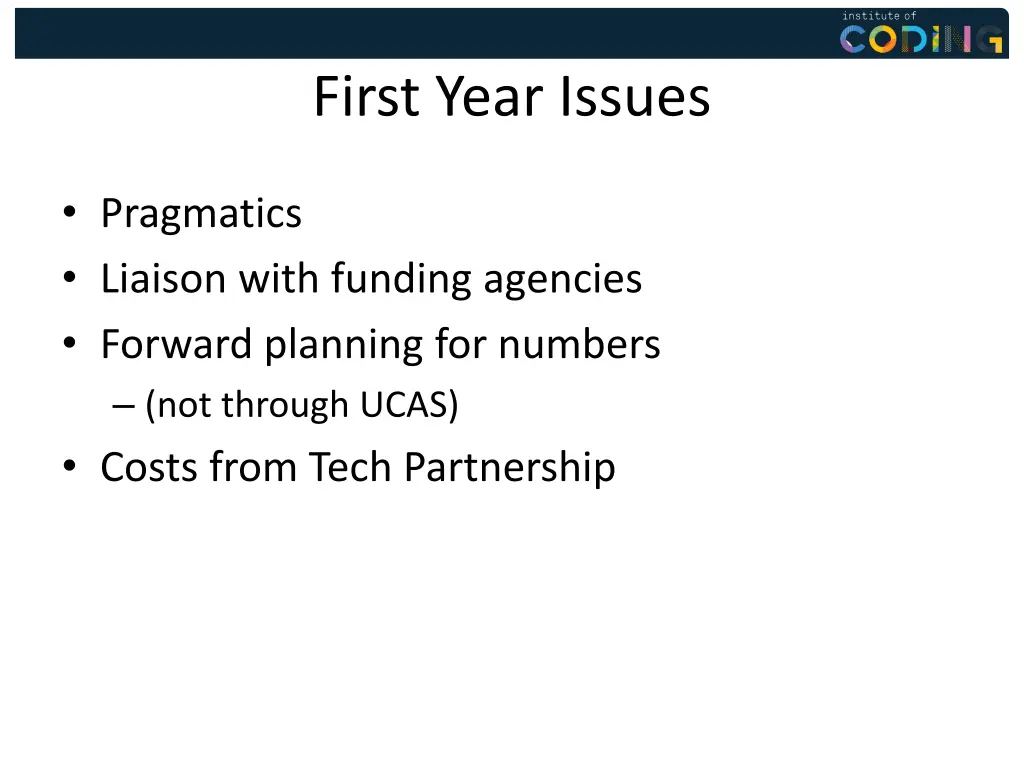 institute of
CODING

First Year Issues

• Pragmatics
• Liaison with funding agencies
• Forward planning for numbers
– (not through UCAS)
• Costs from Tech Partnership